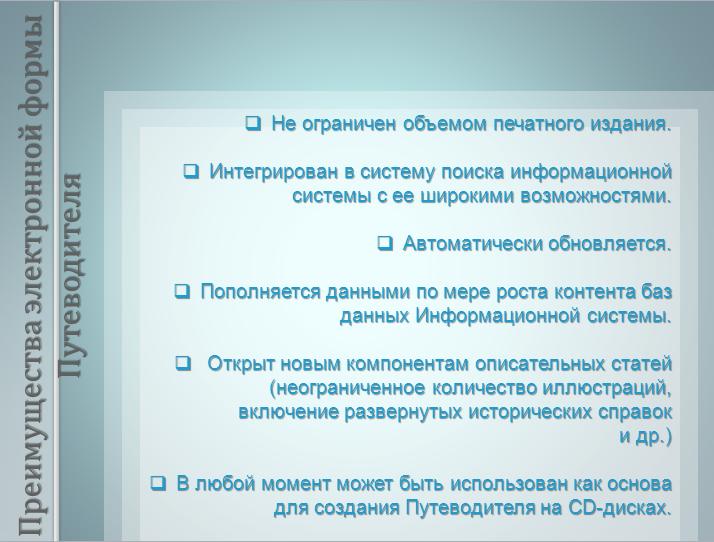 Преимущества электронной формы Путеводителя

❑ Не ограничен объемом печатного издания.

❑ Интегрирован в систему поиска информационной системы с ее широкими возможностями.

❑ Автоматически обновляется.

❑ Пополняется данными по мере роста контента баз данных Информационной системы.

❑ Открыт новым компонентам описательных статей (неограниченное количество иллюстраций, включение развернутых исторических справок и др.)

❑ В любой момент может быть использован как основа для создания Путеводителя на CD-дисках.